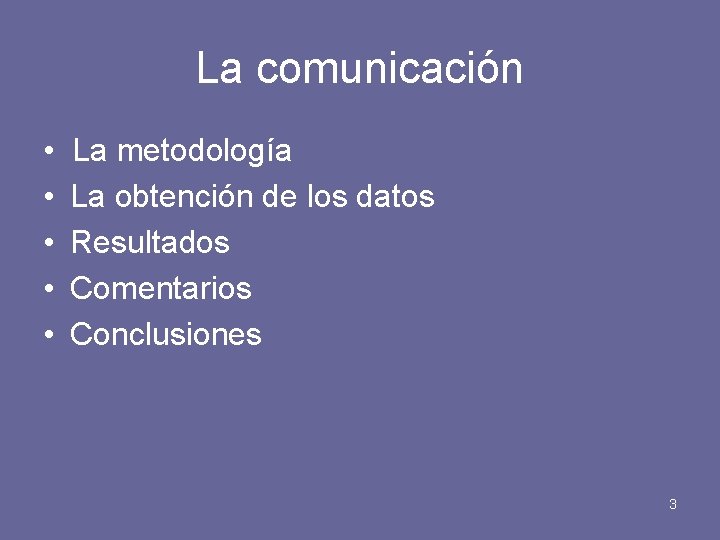 La comunicación

• La metodología
• La obtención de los datos
• Resultados
• Comentarios
• Conclusiones

3